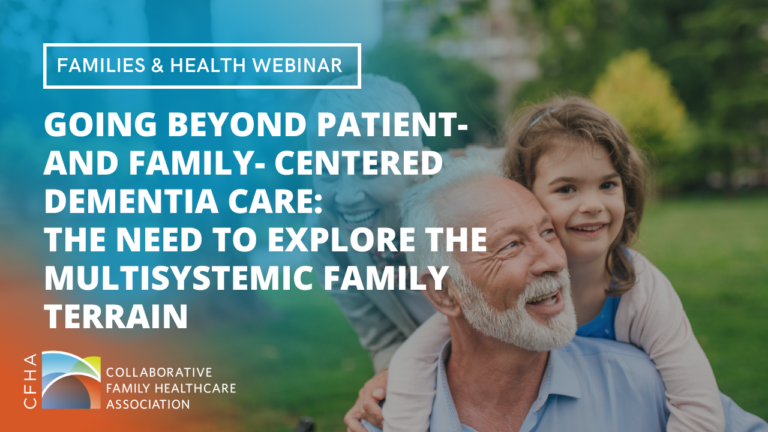 FAMILIES & HEALTH WEBINAR

GOING BEYOND PATIENT- AND FAMILY- CENTERED DEMENTIA CARE: THE NEED TO EXPLORE THE MULTISYSTEMIC FAMILY TERRAIN

CFHA

COLLABORATIVE FAMILY HEALTHCARE ASSOCIATION